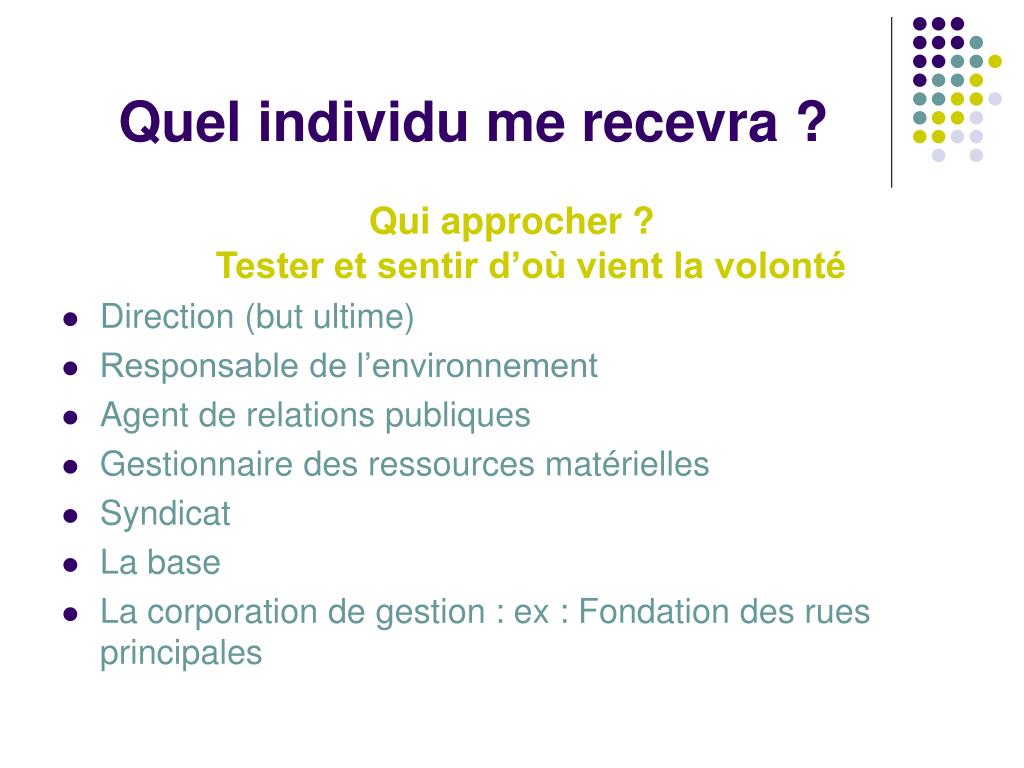 Quel individu me recevra ?

Qui approcher ?
Tester et sentir d’où vient la volonté

- Direction (but ultime)
- Responsable de l’environnement
- Agent de relations publiques
- Gestionnaire des ressources matérielles
- Syndicat
- La base
- La corporation de gestion : ex : Fondation des rues principales